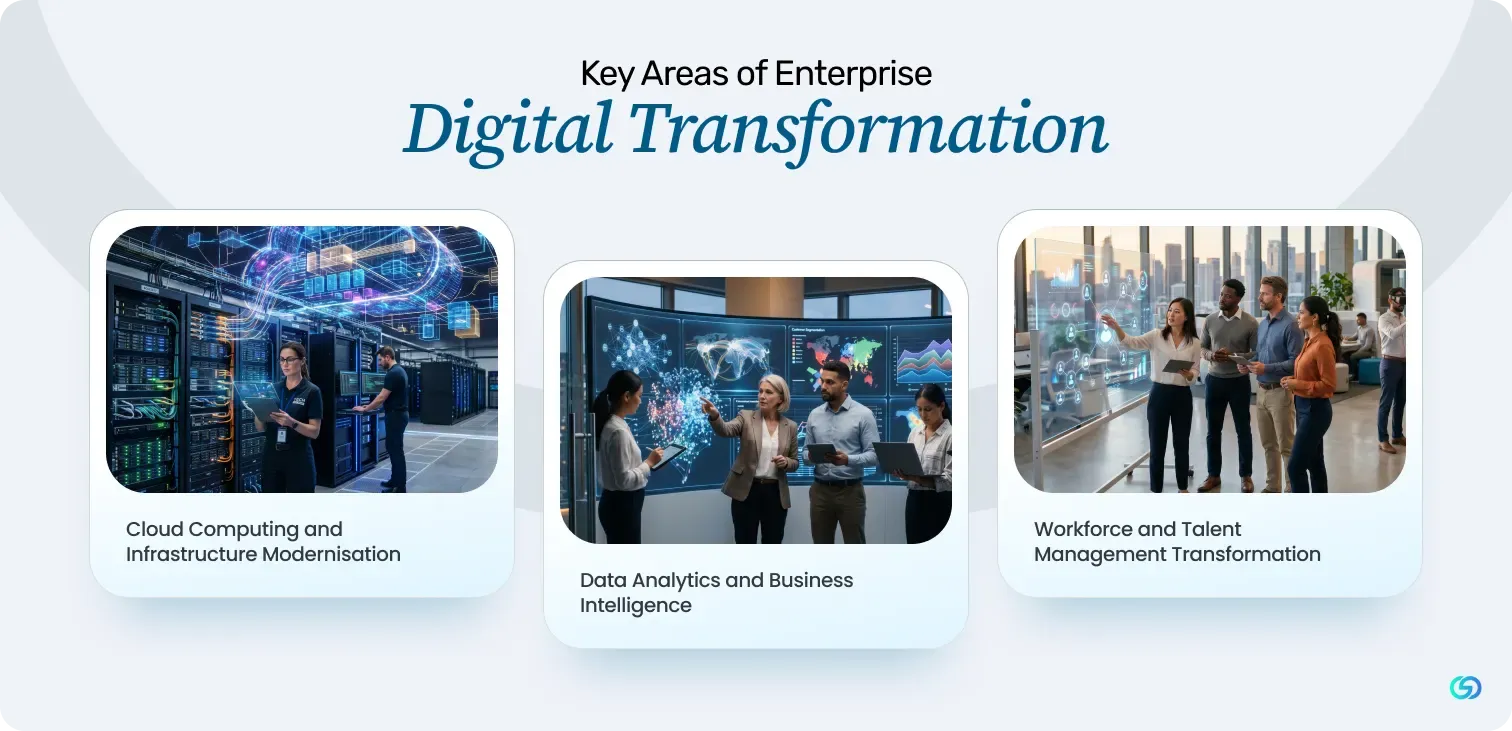 Key Areas of Enterprise
Digital Transformation

Cloud Computing and Infrastructure Modernisation

Data Analytics and Business Intelligence

Workforce and Talent Management Transformation